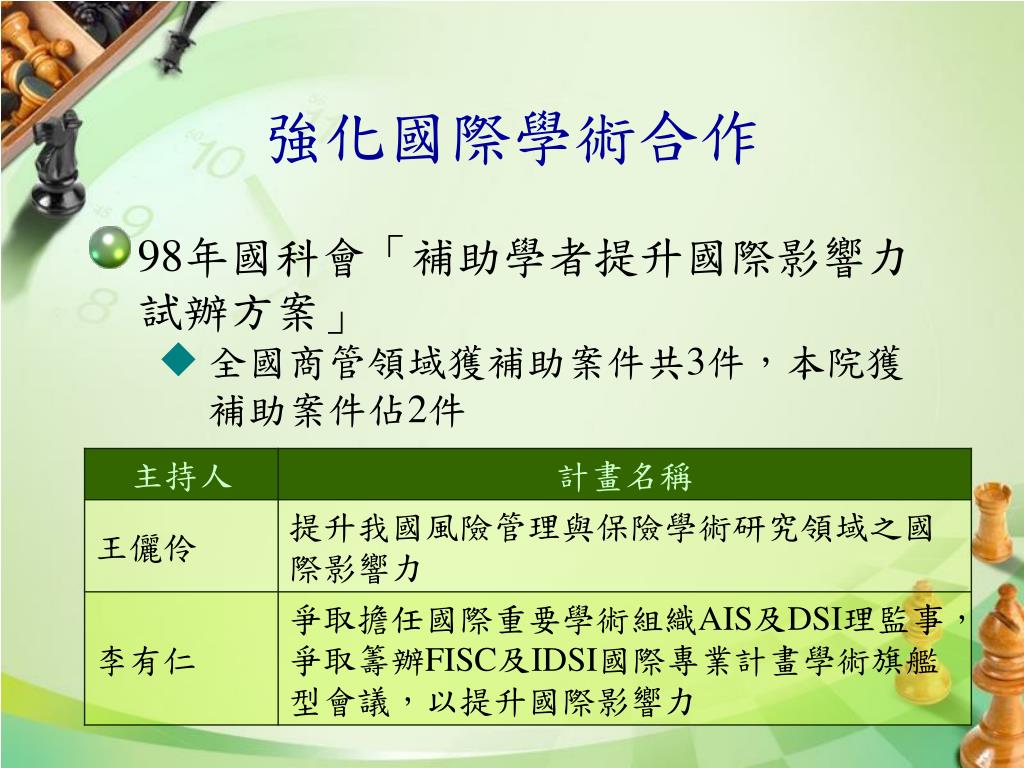 強化國際學術合作

98年國科會「補助學者提升國際影響力試辦方案」

全國商管領域獲補助案件共3件，本院獲補助案件佔2件

| 主持人 | 計畫名稱 |
|---|---|
| 王儷伶 | 提升我國風險管理與保險學術研究領域之國際影響力 |
| 李有仁 | 爭取擔任國際重要學術組織AIS及DSI理監事，爭取籌辦FISC及IDSI國際專業計畫學術旗艦型會議，以提升國際影響力 |